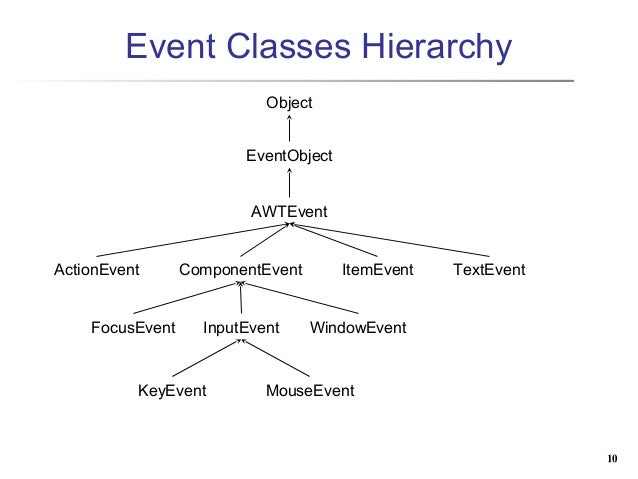 Event Classes Hierarchy

Object

EventObject

AWTEvent

ActionEvent ComponentEvent ItemEvent TextEvent

FocusEvent InputEvent WindowEvent

KeyEvent MouseEvent

10